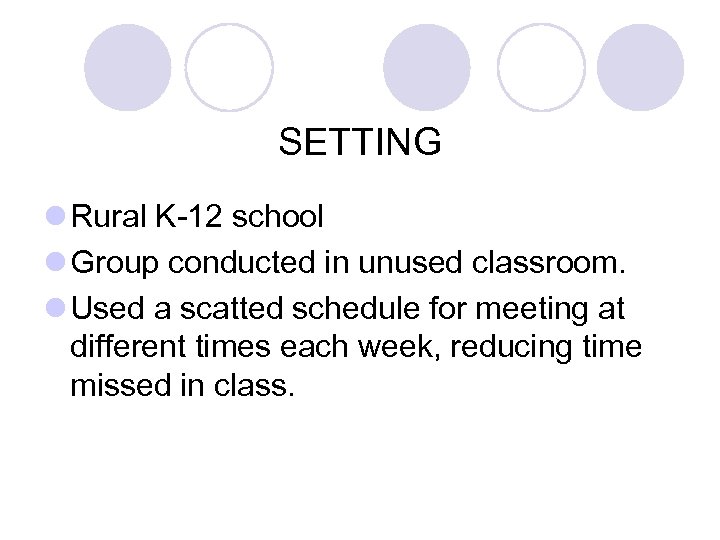 SETTING

Rural K-12 school

Group conducted in unused classroom.

Used a scatted schedule for meeting at different times each week, reducing time missed in class.